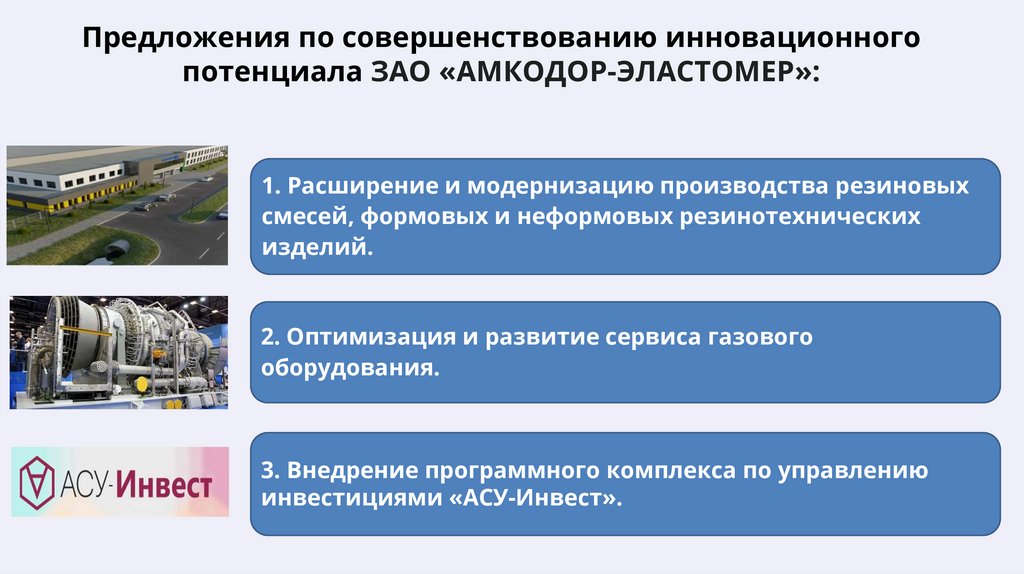 Предложения по совершенствованию инновационного потенциала ЗАО «АМКОДОР-ЭЛАСТОМЕР»:

1. Расширение и модернизацию производства резиновых смесей, формовых и неформовых резинотехнических изделий.

2. Оптимизация и развитие сервиса газового оборудования.

АСУ-Инвест

3. Внедрение программного комплекса по управлению инвестициями «АСУ-Инвест».